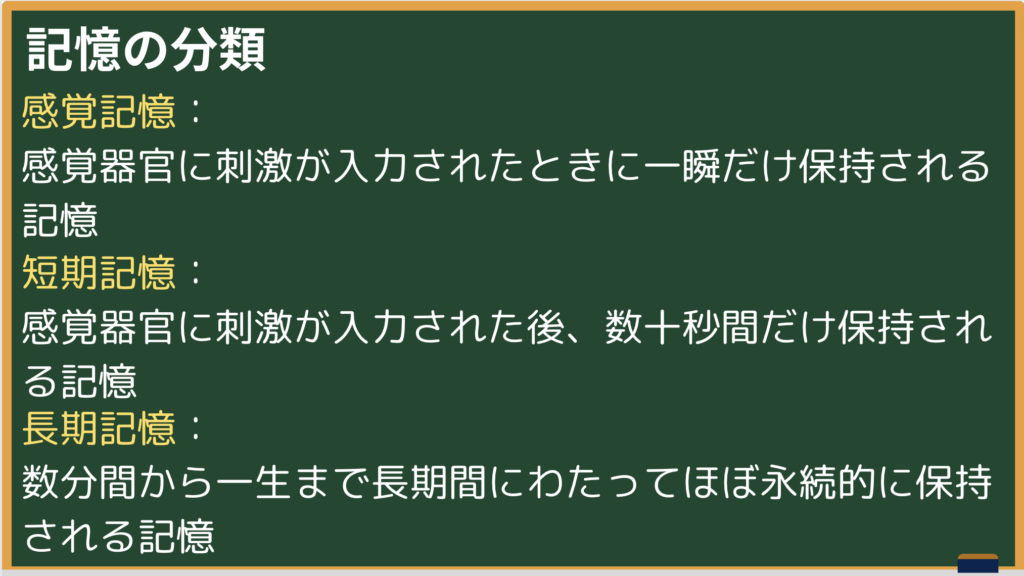 記憶の分類

感覚記憶：
感覚器官に刺激が入力されたときに一瞬だけ保持される記憶

短期記憶：
感覚器官に刺激が入力された後、数十秒間だけ保持される記憶

長期記憶：
数分間から一生まで長期間にわたってほぼ永続的に保持される記憶